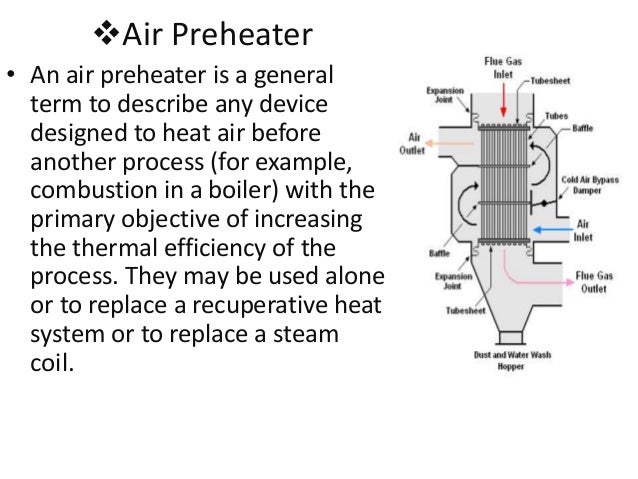 ❖Air Preheater

• An air preheater is a general term to describe any device designed to heat air before another process (for example, combustion in a boiler) with the primary objective of increasing the thermal efficiency of the process. They may be used alone or to replace a recuperative heat system or to replace a steam coil.

Flue Gas Inlet
Tubesheet
Expansion Joint
Tubes
Baffle
Air Outlet
Cold Air Bypass Damper
Air Inlet
Baffle
Expansion Joint
Flue Gas Outlet
Tubesheet
Dust and Water Wash Hopper